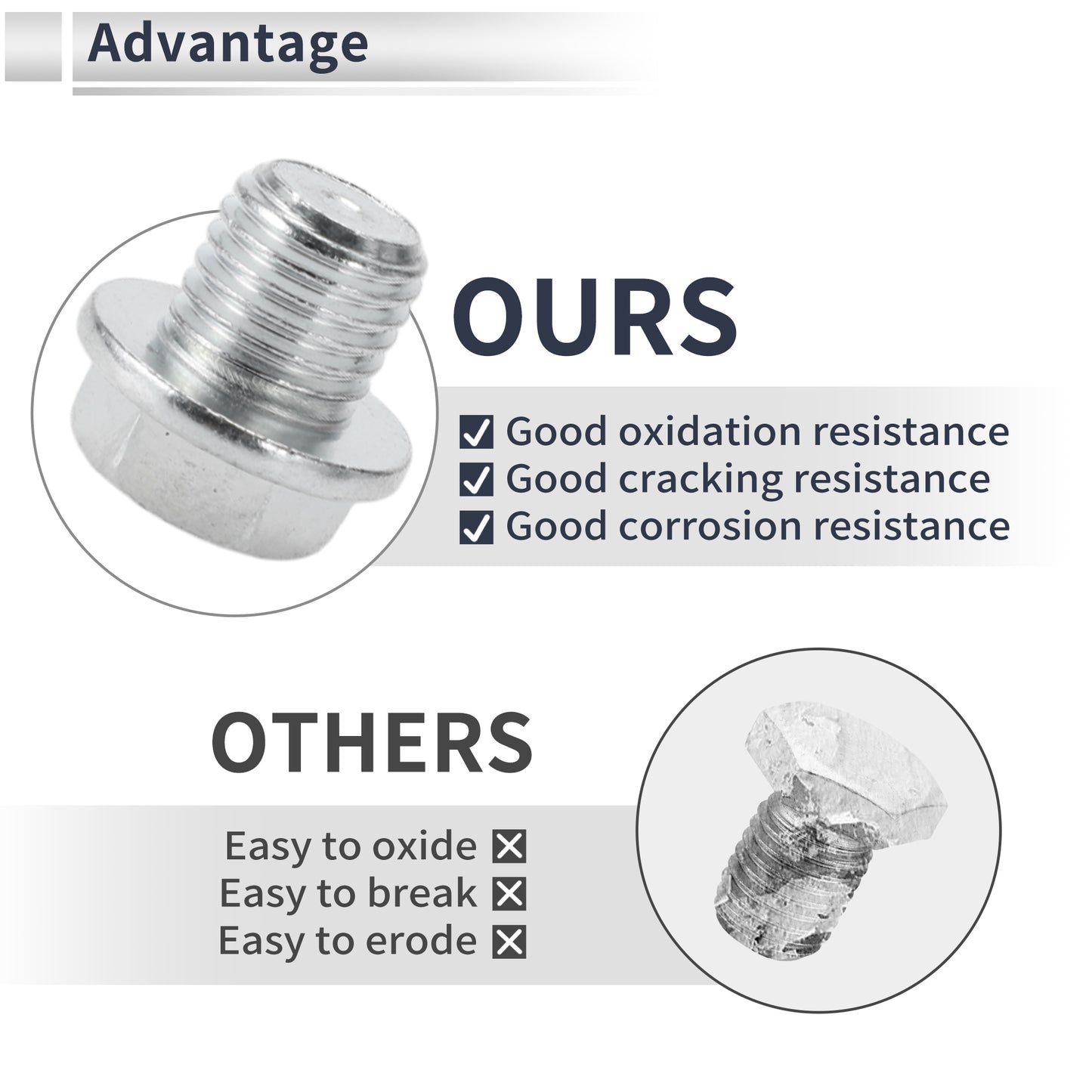 Advantage

OURS

☑ Good oxidation resistance
☑ Good cracking resistance
☑ Good corrosion resistance

OTHERS

Easy to oxide ☒
Easy to break ☒
Easy to erode ☒